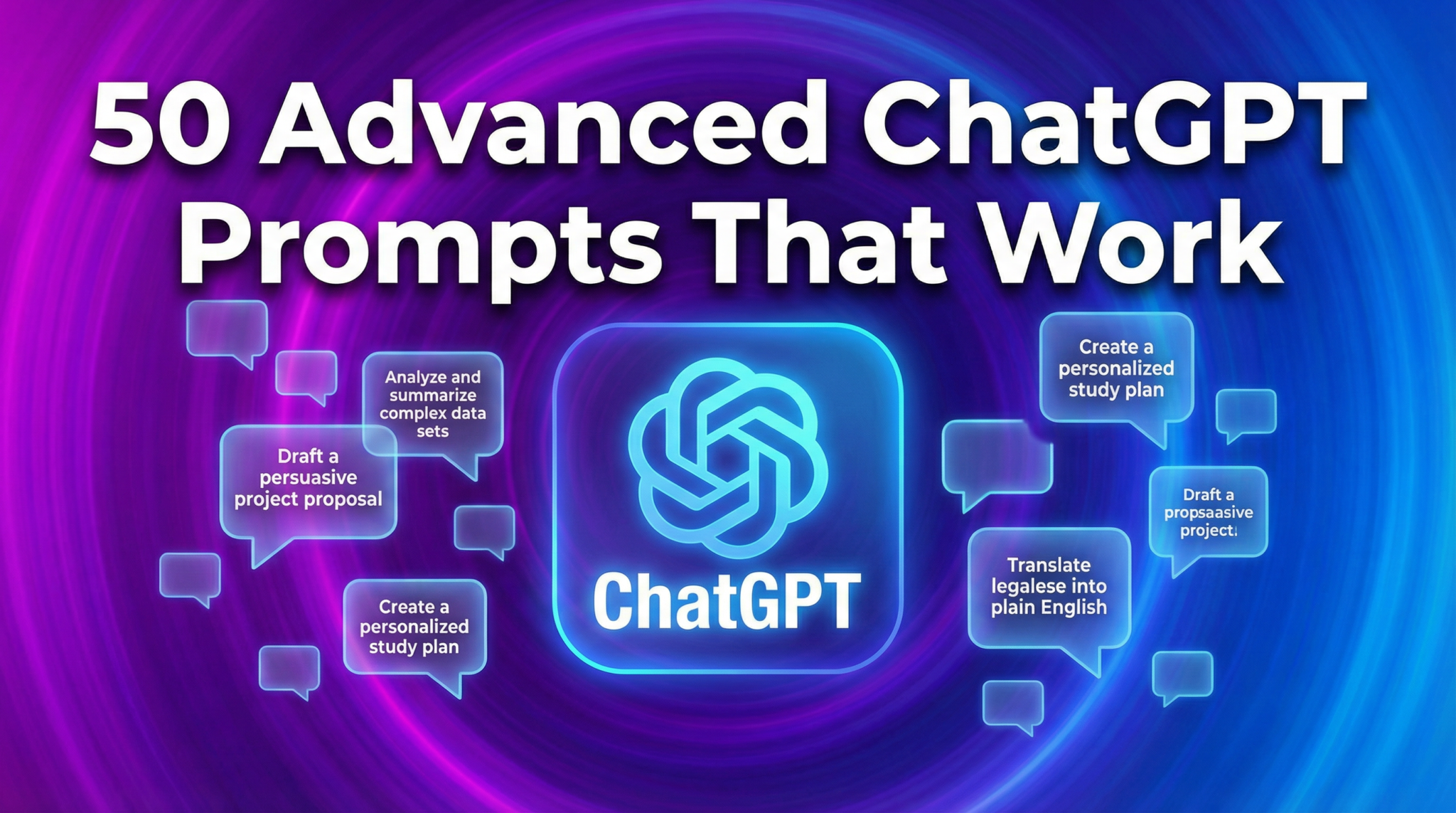 50 Advanced ChatGPT Prompts That Work

Analyze and summarize complex data sets

Draft a persuasive project proposal

Create a personalized study plan

ChatGPT

Create a personalized study plan

Draft a propsaasive project:

Translate legalese into plain English